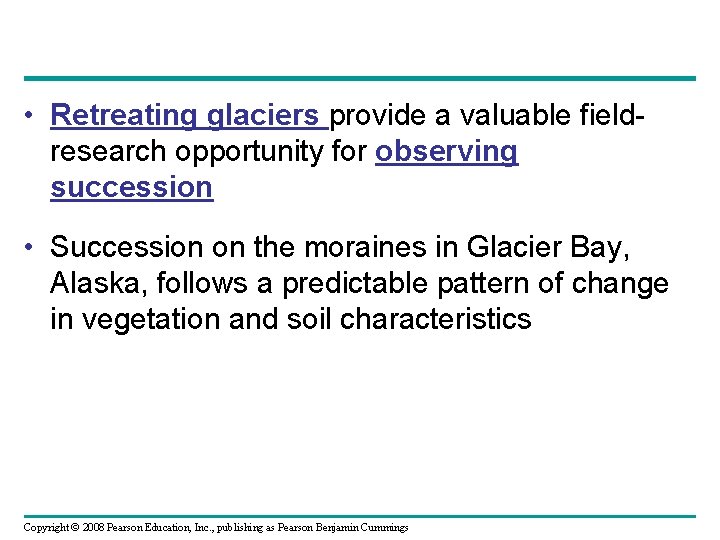 • Retreating glaciers provide a valuable field-research opportunity for observing succession

• Succession on the moraines in Glacier Bay, Alaska, follows a predictable pattern of change in vegetation and soil characteristics

Copyright © 2008 Pearson Education, Inc., publishing as Pearson Benjamin Cummings